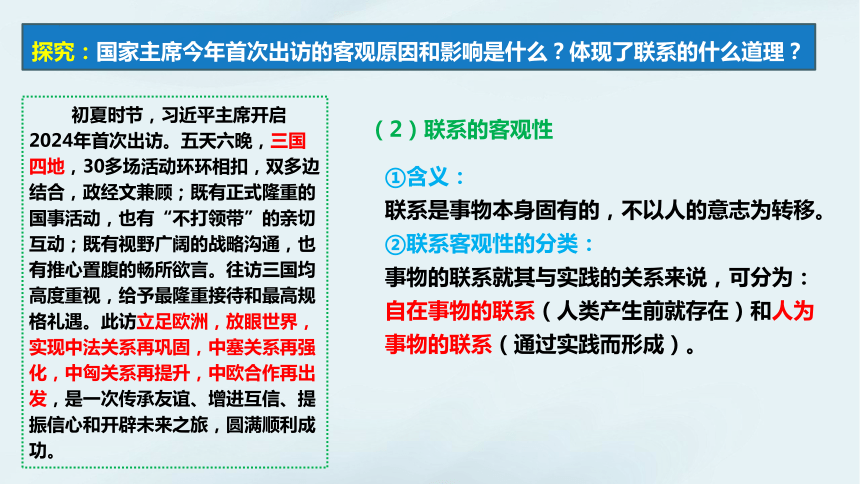 探究：国家主席今年首次出访的客观原因和影响是什么？体现了联系的什么道理？

初夏时节，习近平主席开启2024年首次出访。五天六晚，三国四地，30多场活动环环相扣，双多边结合，政经文兼顾；既有正式隆重的国事活动，也有“不打领带”的亲切互动；既有视野广阔的战略沟通，也有推心置腹的畅所欲言。往访三国均高度重视，给予最隆重接待和最高规格礼遇。此访立足欧洲，放眼世界，实现中法关系再巩固，中塞关系再强化，中匈关系再提升，中欧合作再出发，是一次传承友谊、增进互信、提振信心和开辟未来之旅，圆满顺利成功。

（2）联系的客观性

①含义：
联系是事物本身固有的，不以人的意志为转移。
②联系客观性的分类：
事物的联系就其与实践的关系来说，可分为：自在事物的联系（人类产生前就存在）和人为事物的联系（通过实践而形成）。